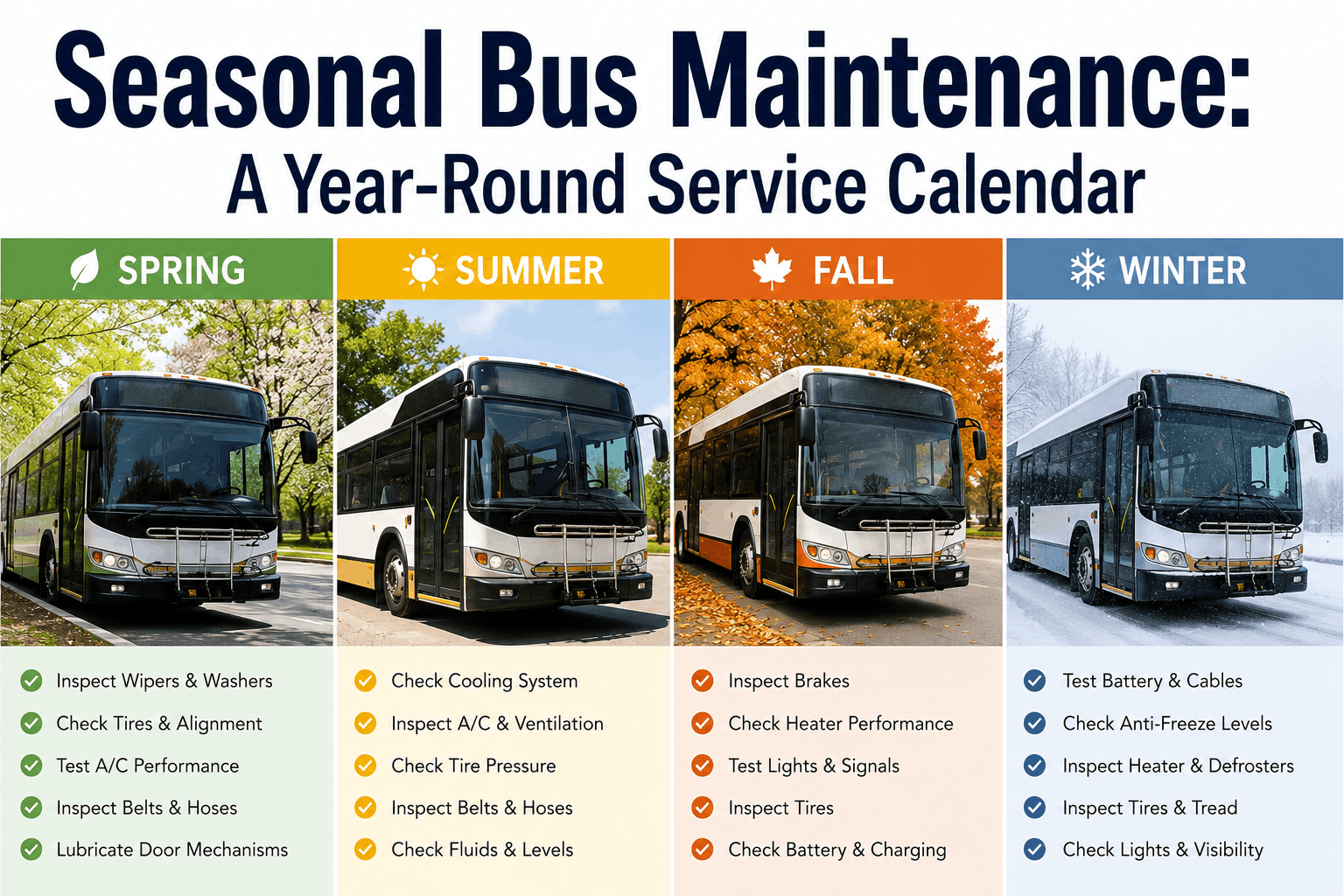 Seasonal Bus Maintenance:
A Year-Round Service Calendar

SPRING

Inspect Wipers & Washers
Check Tires & Alignment
Test A/C Performance
Inspect Belts & Hoses
Lubricate Door Mechanisms

SUMMER

Check Cooling System
Inspect A/C & Ventilation
Check Tire Pressure
Inspect Belts & Hoses
Check Fluids & Levels

FALL

Inspect Brakes
Check Heater Performance
Test Lights & Signals
Inspect Tires
Check Battery & Charging

WINTER

Test Battery & Cables
Check Anti-Freeze Levels
Inspect Heater & Defrosters
Inspect Tires & Tread
Check Lights & Visibility